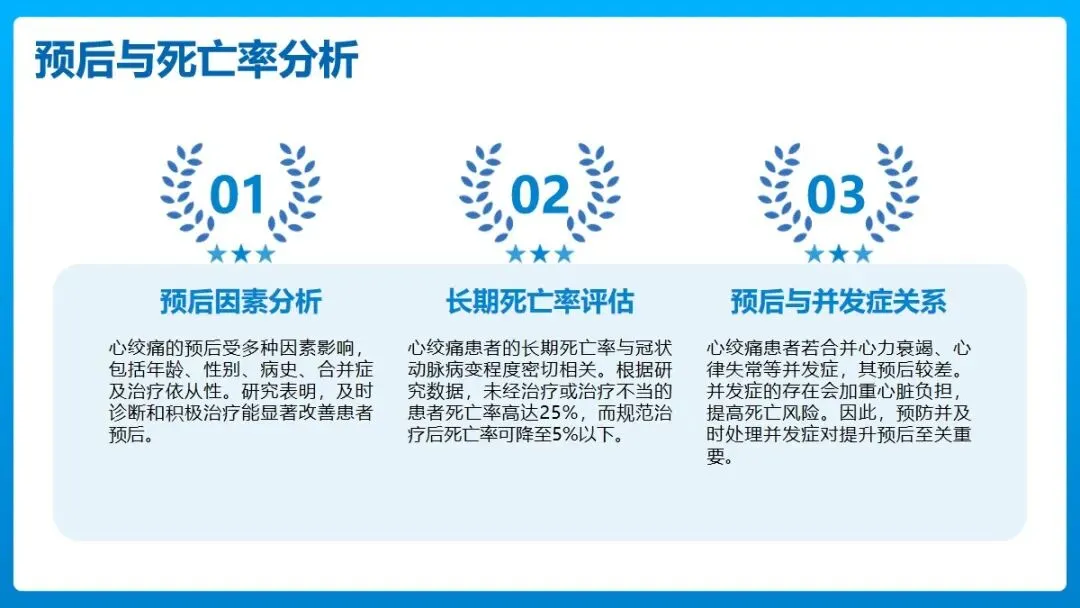 预后与死亡率分析

01

预后因素分析

心绞痛的预后受多种因素影响，包括年龄、性别、病史、合并症及治疗依从性。研究表明，及时诊断和积极治疗能显著改善患者预后。

02

长期死亡率评估

心绞痛患者的长期死亡率与冠状动脉病变程度密切相关。根据研究数据，未经治疗或治疗不当的患者死亡率高达25%，而规范治疗后死亡率可降至5%以下。

03

预后与并发症关系

心绞痛患者若合并心力衰竭、心律失常等并发症，其预后较差。并发症的存在会加重心脏负担，提高死亡风险。因此，预防并及时处理并发症对提升预后至关重要。